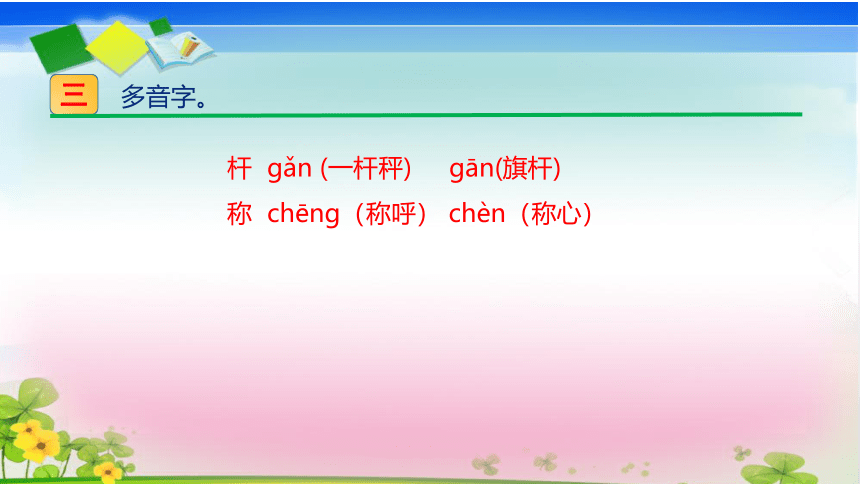 三 多音字。

杆 gǎn (一杆秤) gān(旗杆)

称 chēng（称呼） chèn（称心）